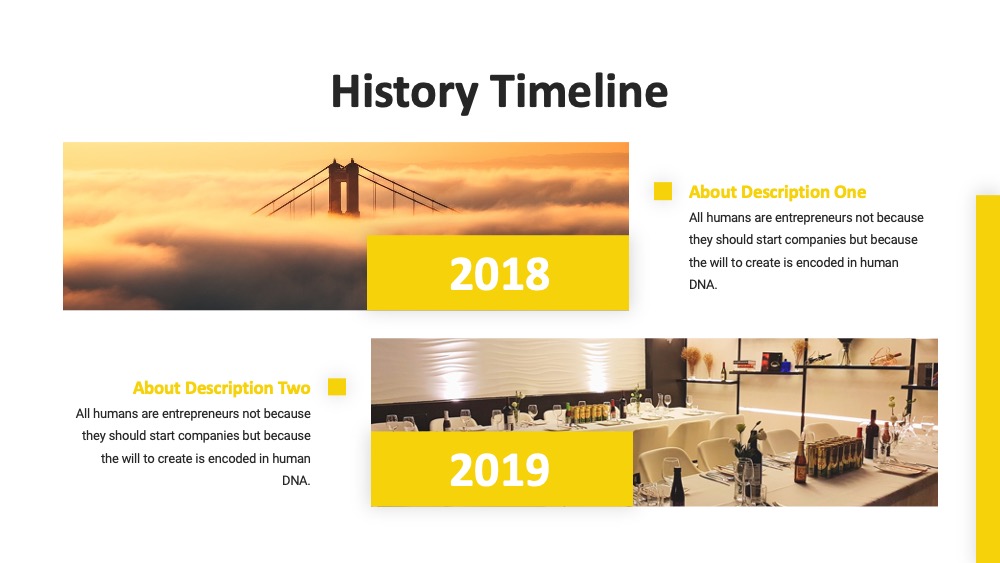 History Timeline

2018

About Description One

All humans are entrepreneurs not because they should start companies but because the will to create is encoded in human DNA.

About Description Two

All humans are entrepreneurs not because they should start companies but because the will to create is encoded in human DNA.

2019